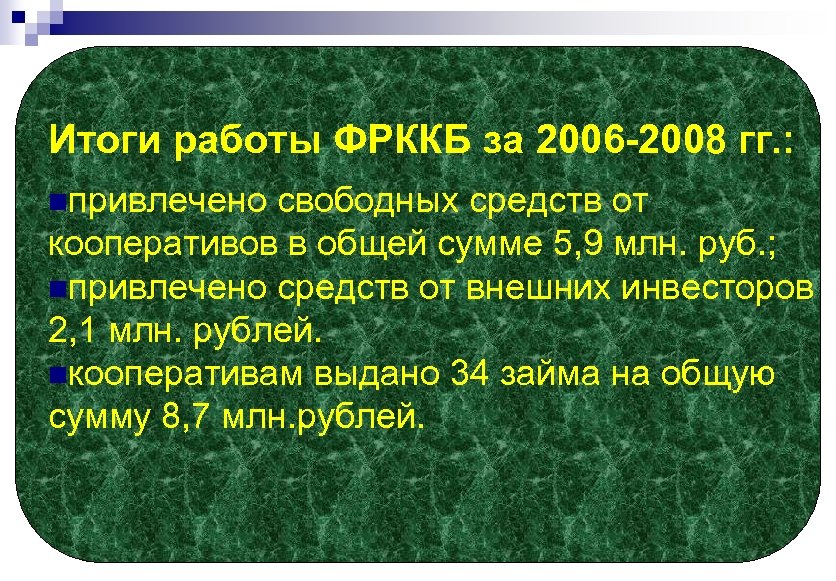 Итоги работы ФРККБ за 2006-2008 гг.:

привлечено свободных средств от кооперативов в общей сумме 5,9 млн. руб.;

привлечено средств от внешних инвесторов 2,1 млн. рублей.

кооперативам выдано 34 займа на общую сумму 8,7 млн.рублей.